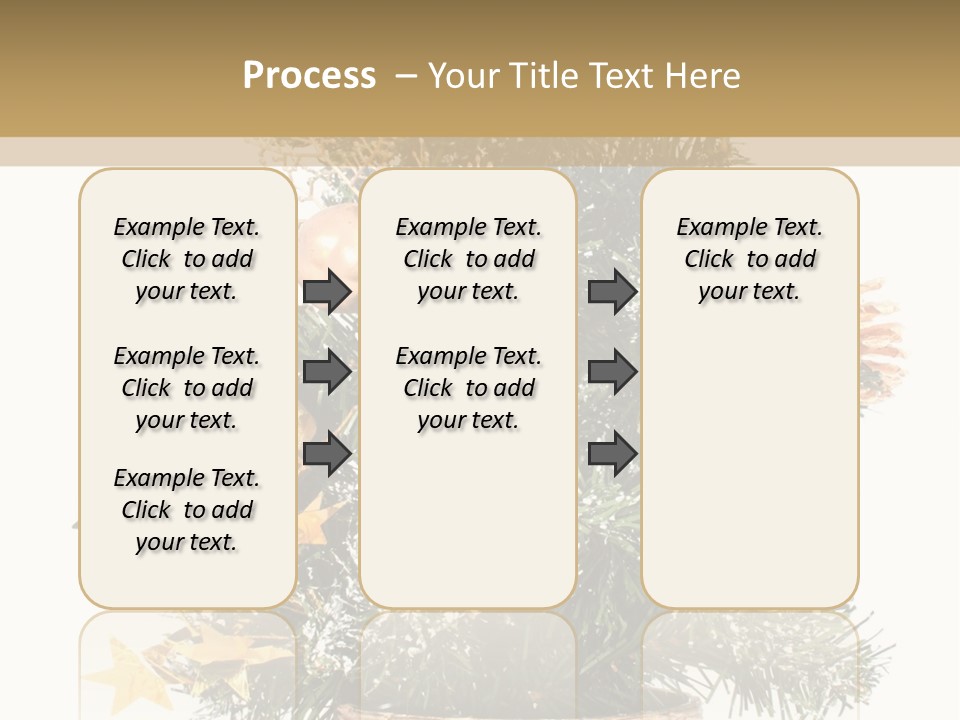 Process – Your Title Text Here

Example Text. Click to add your text.

Example Text. Click to add your text.

Example Text. Click to add your text.

Example Text. Click to add your text.

Example Text. Click to add your text.

Example Text. Click to add your text.